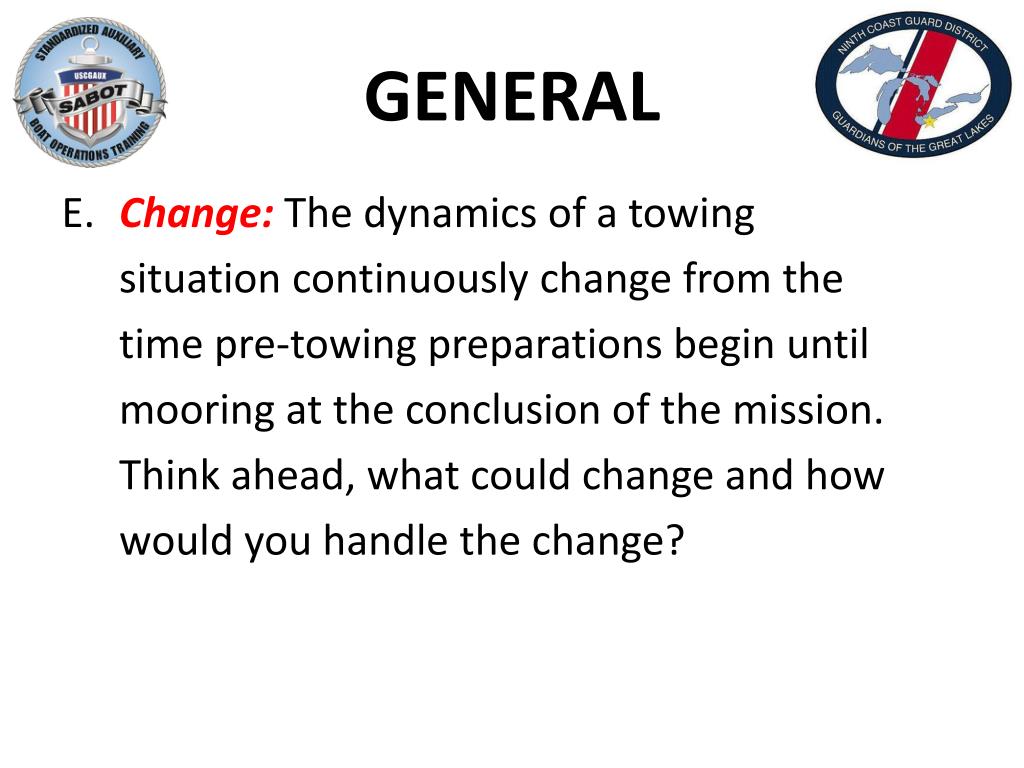 STANDARDIZED AUXILIARY
USCGAUX
SABOT
BOAT OPERATIONS TRAINING

GENERAL

NINTH COAST GUARD DISTRICT
GUARDIANS OF THE GREAT LAKES

E. Change: The dynamics of a towing situation continuously change from the time pre-towing preparations begin until mooring at the conclusion of the mission. Think ahead, what could change and how would you handle the change?